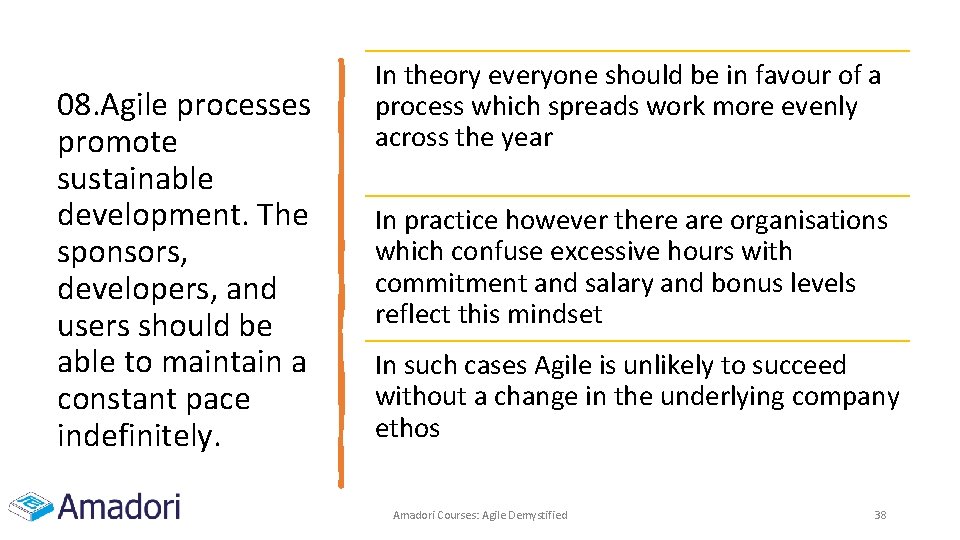 08.Agile processes promote sustainable development. The sponsors, developers, and users should be able to maintain a constant pace indefinitely.

In theory everyone should be in favour of a process which spreads work more evenly across the year

In practice however there are organisations which confuse excessive hours with commitment and salary and bonus levels reflect this mindset

In such cases Agile is unlikely to succeed without a change in the underlying company ethos

Amadori

Amadori Courses: Agile Demystified

38